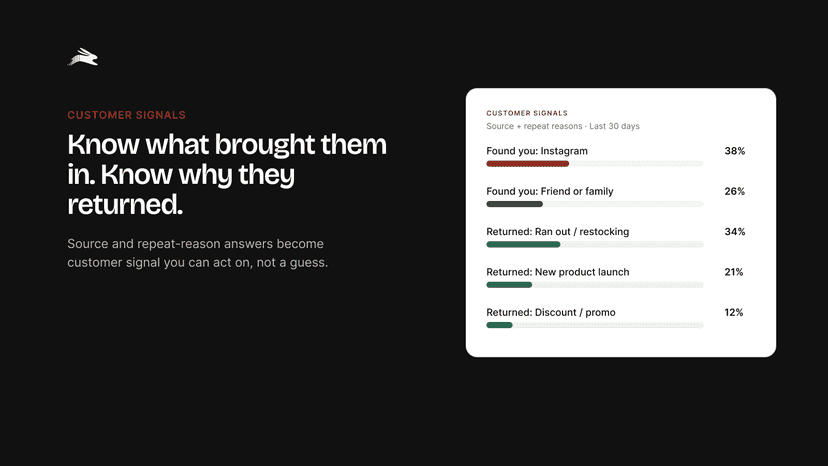 CUSTOMER SIGNALS

Know what brought them in. Know why they returned.

Source and repeat-reason answers become customer signal you can act on, not a guess.

CUSTOMER SIGNALS
Source + repeat reasons · Last 30 days

Found you: Instagram 38%

Found you: Friend or family 26%

Returned: Ran out / restocking 34%

Returned: New product launch 21%

Returned: Discount / promo 12%